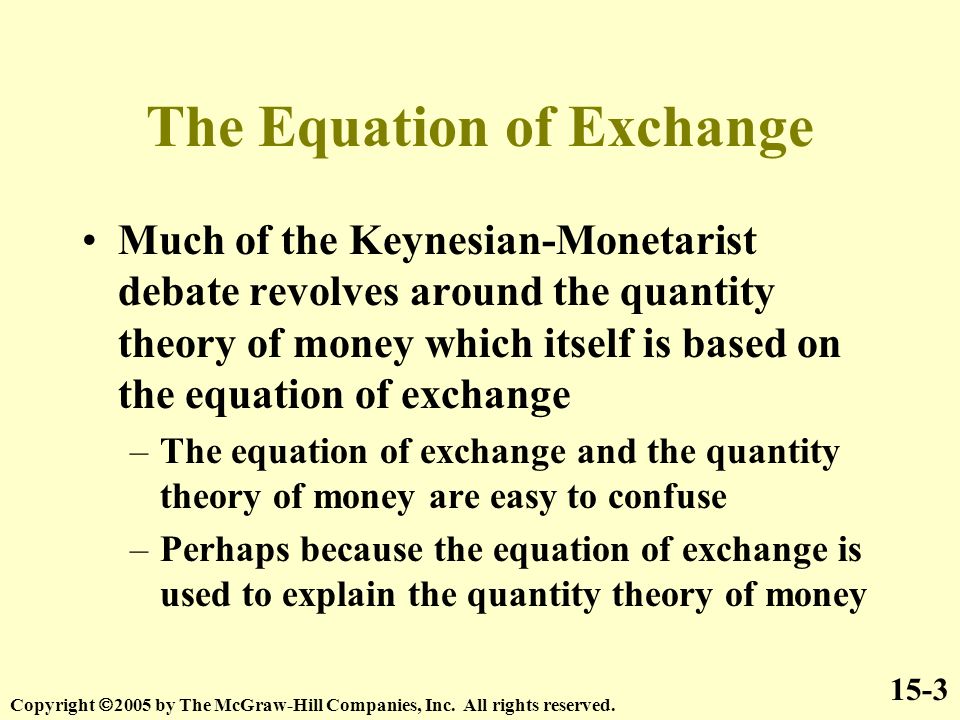 The Equation of Exchange

• Much of the Keynesian-Monetarist debate revolves around the quantity theory of money which itself is based on the equation of exchange

– The equation of exchange and the quantity theory of money are easy to confuse

– Perhaps because the equation of exchange is used to explain the quantity theory of money

15-3

Copyright ©2005 by The McGraw-Hill Companies, Inc. All rights reserved.